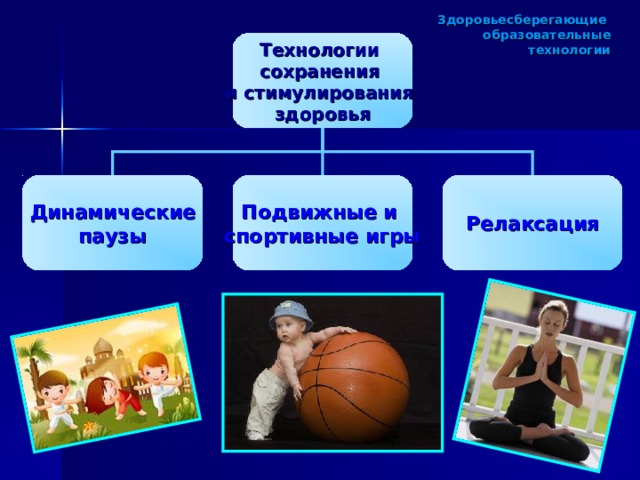 Здоровьесберегающие образовательные технологии

Технологии сохранения и стимулирования здоровья

Динамические паузы

Подвижные и спортивные игры

Релаксация